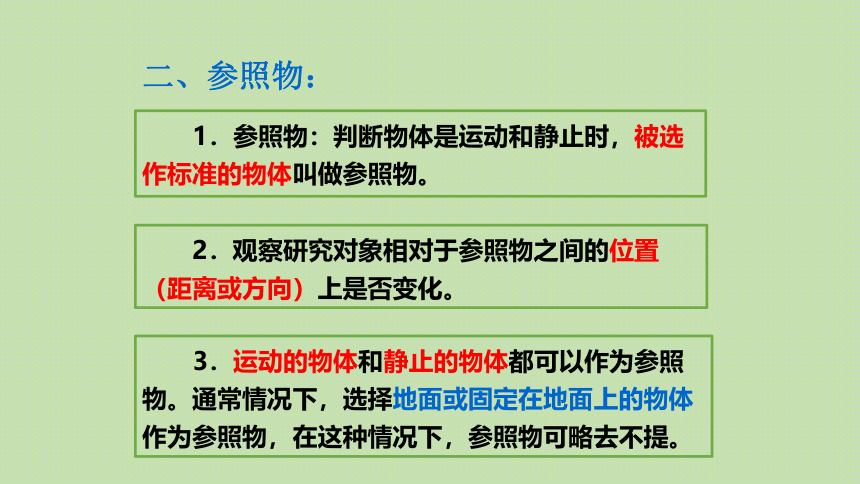 二、参照物：

1．参照物：判断物体是运动和静止时，被选作标准的物体叫做参照物。

2．观察研究对象相对于参照物之间的位置（距离或方向）上是否变化。

3．运动的物体和静止的物体都可以作为参照物。通常情况下，选择地面或固定在地面上的物体作为参照物，在这种情况下，参照物可略去不提。